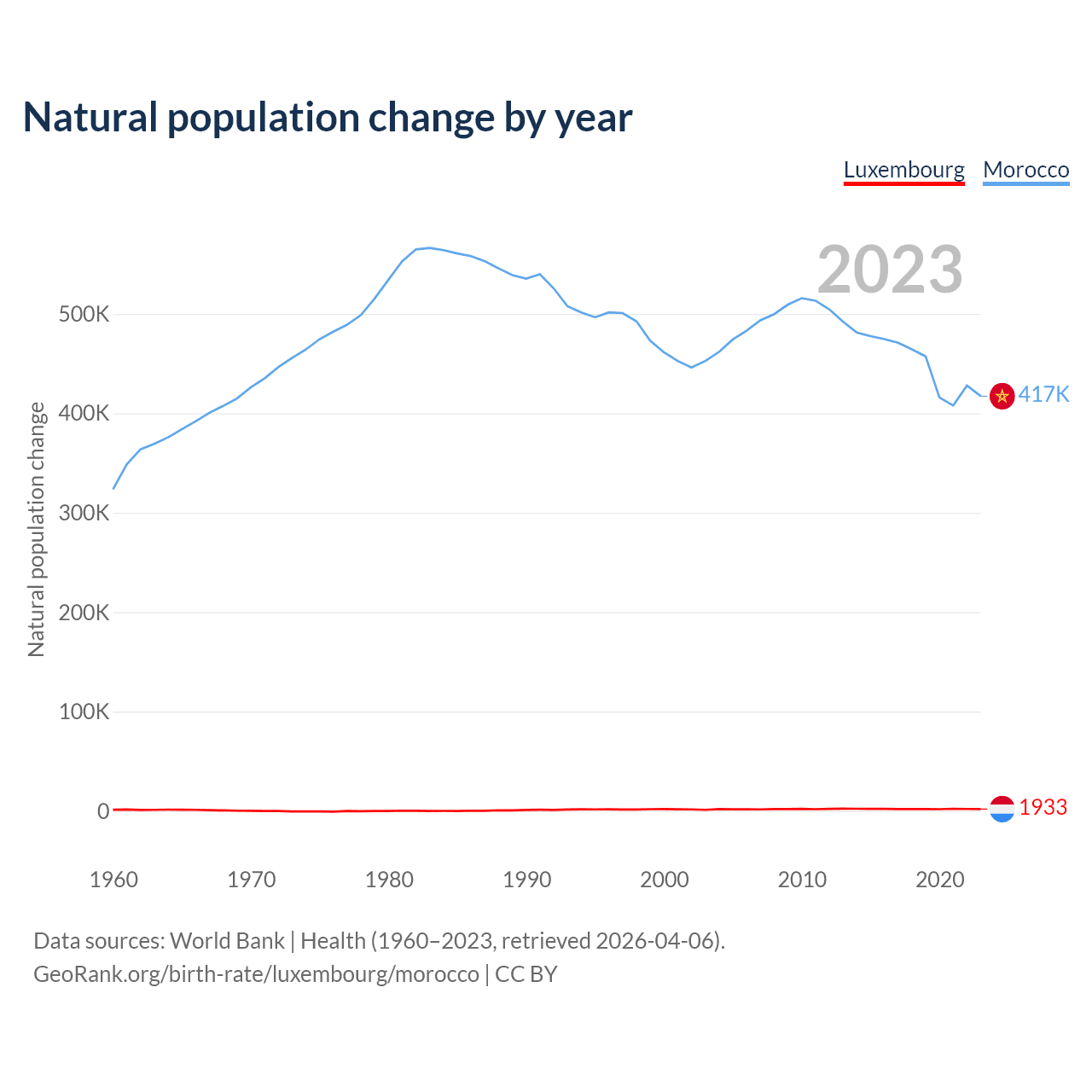 Natural population change by year

Luxembourg Morocco

2023

Natural population change

500K
400K
300K
200K
100K
0

417K
1933

1960 1970 1980 1990 2000 2010 2020

Data sources: World Bank | Health (1960–2023, retrieved 2026-04-06).
GeoRank.org/birth-rate/luxembourg/morocco | CC BY